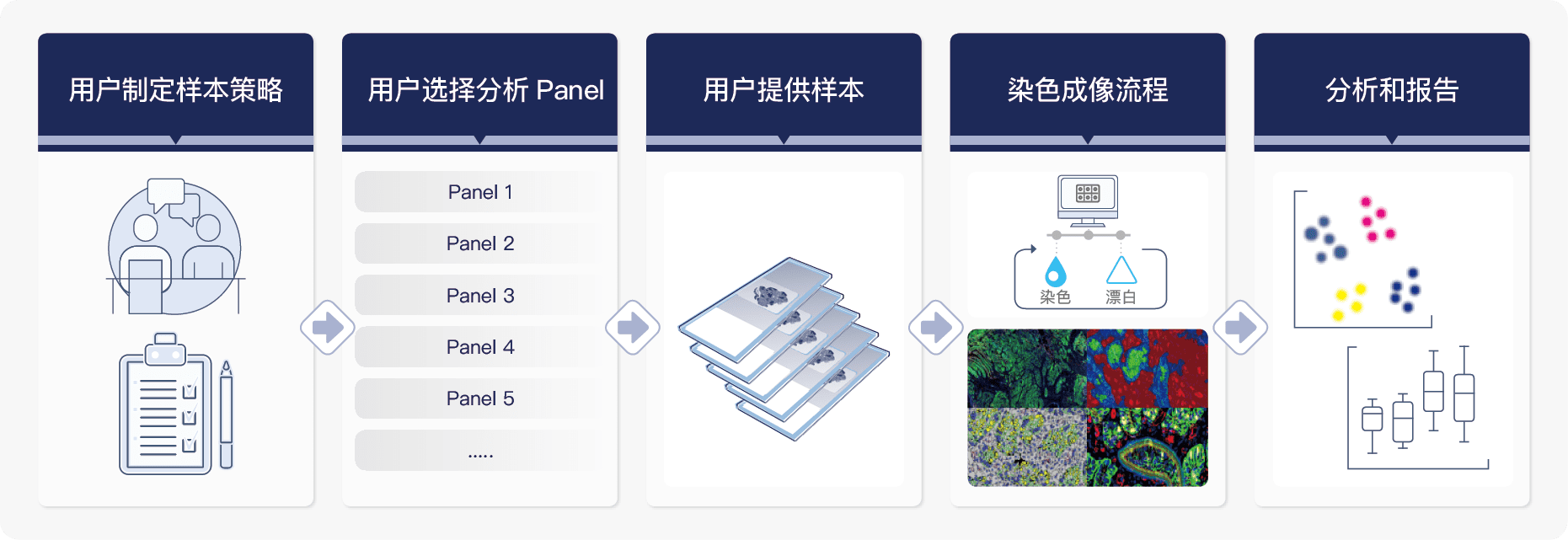 用户制定样本策略

用户选择分析 Panel

Panel 1

Panel 2

Panel 3

Panel 4

Panel 5

.....

用户提供样本

染色成像流程

染色

漂白

分析和报告